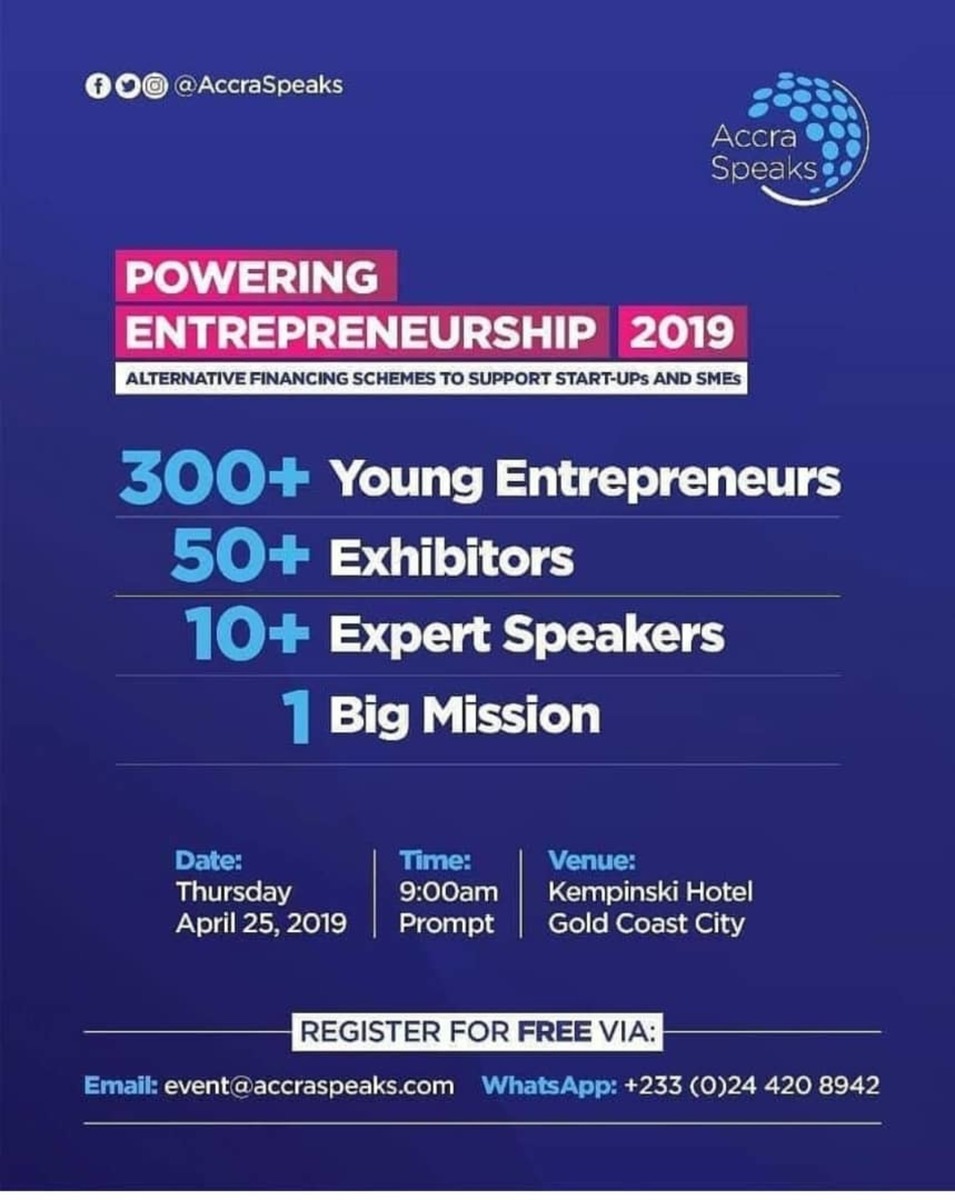 @AccraSpeaks

Accra Speaks

POWERING ENTREPRENEURSHIP 2019

ALTERNATIVE FINANCING SCHEMES TO SUPPORT START-UPs AND SMEs

300+ Young Entrepreneurs
50+ Exhibitors
10+ Expert Speakers
1 Big Mission

Date:
Thursday
April 25, 2019

Time:
9:00am
Prompt

Venue:
Kempinski Hotel
Gold Coast City

REGISTER FOR FREE VIA:

Email: event@accraspeaks.com WhatsApp: +233 (0)24 420 8942